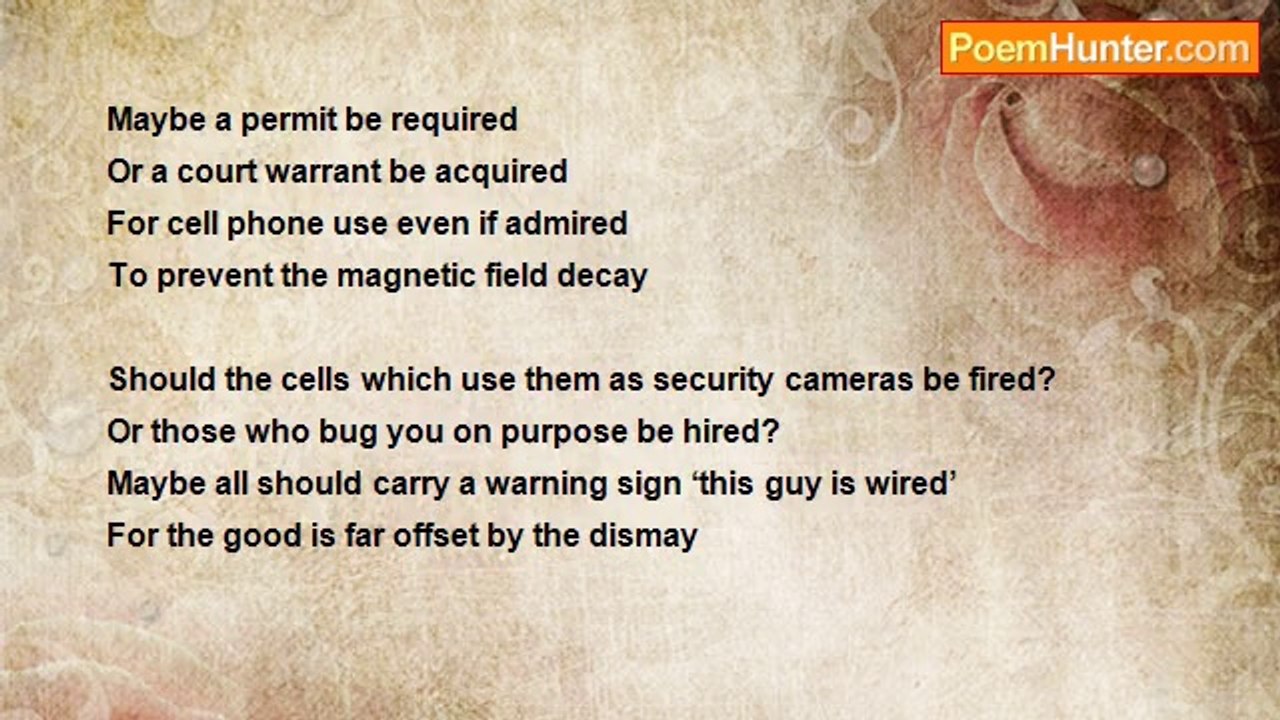 PoemHunter.com

Maybe a permit be required
Or a court warrant be acquired
For cell phone use even if admired
To prevent the magnetic field decay

Should the cells which use them as security cameras be fired?
Or those who bug you on purpose be hired?
Maybe all should carry a warning sign ‘this guy is wired’
For the good is far offset by the dismay